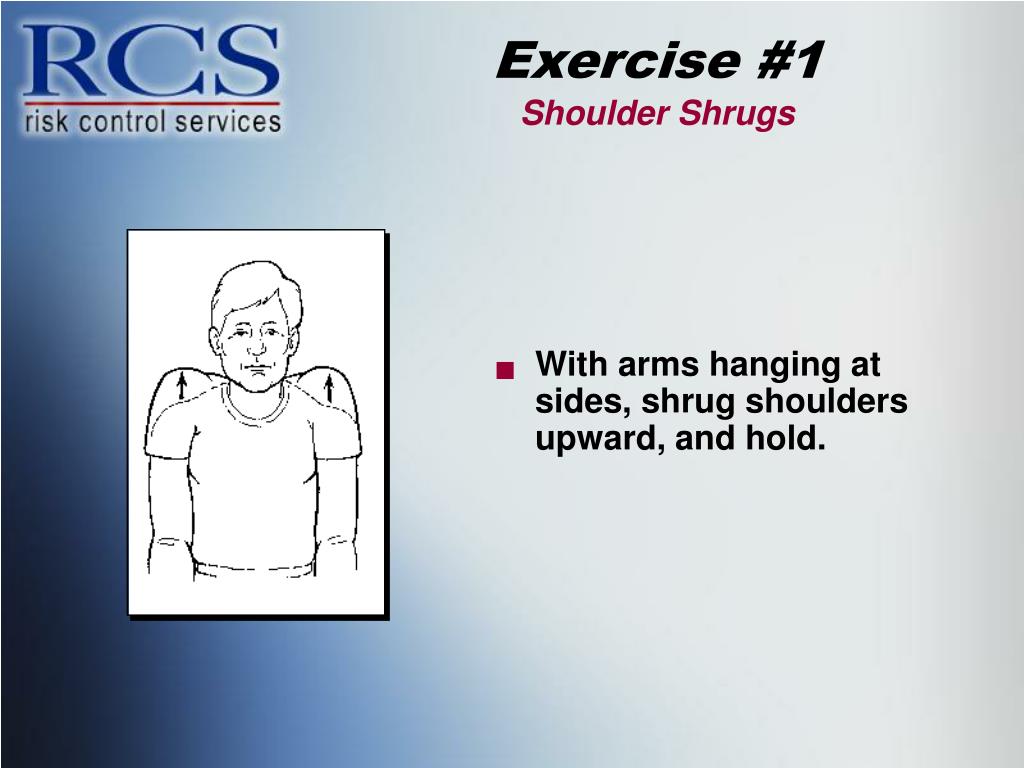 RCS
risk control services

Exercise #1
Shoulder Shrugs

With arms hanging at sides, shrug shoulders upward, and hold.